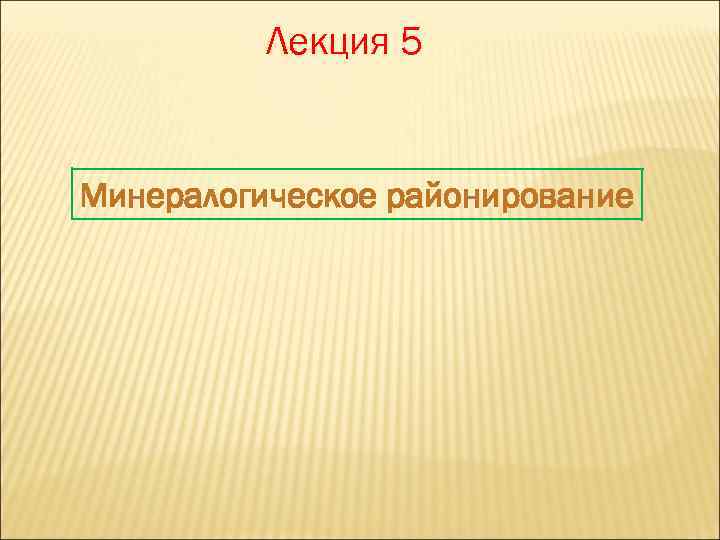 Лекция 5

Минералогическое районирование